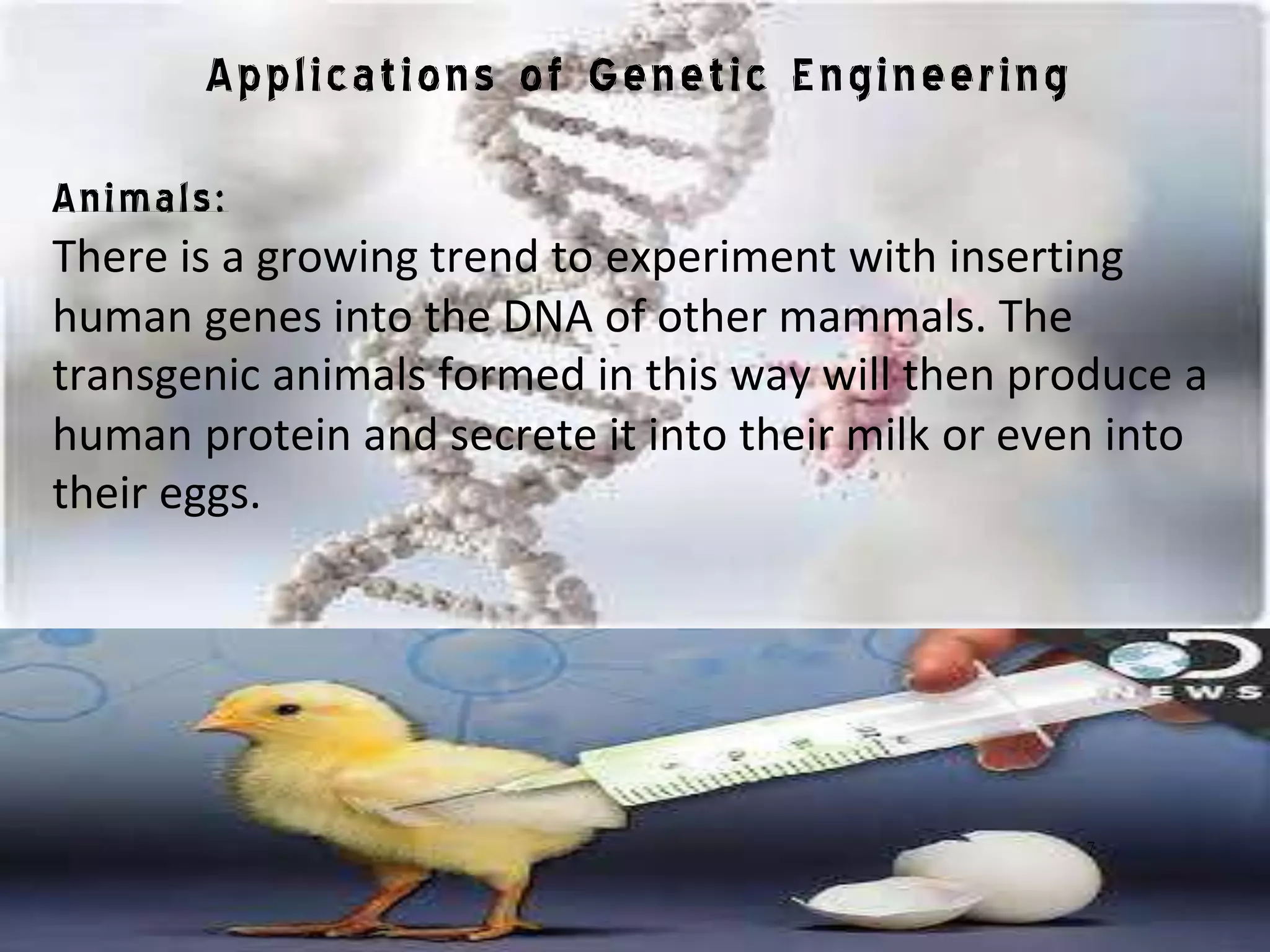 Applications of Genetic Engineering

Animals:
There is a growing trend to experiment with inserting human genes into the DNA of other mammals. The transgenic animals formed in this way will then produce a human protein and secrete it into their milk or even into their eggs.

NEWS